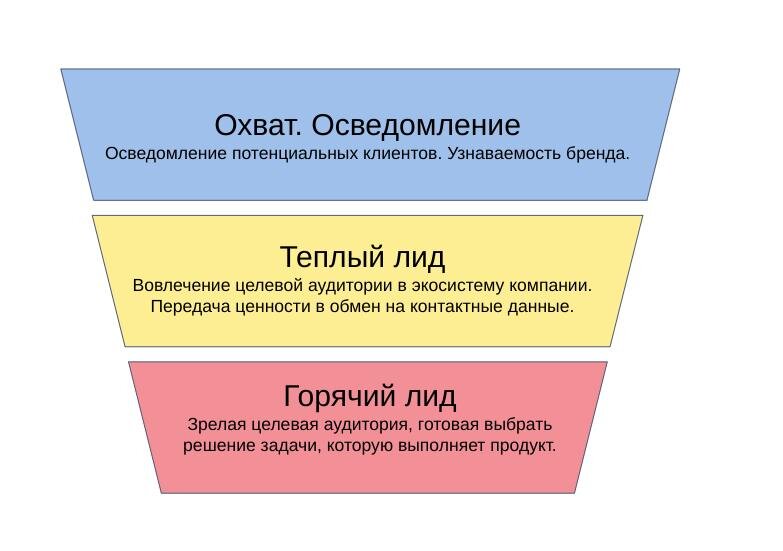 Охват. Осведомление
Осведомление потенциальных клиентов. Узнаваемость бренда.

Теплый лид
Вовлечение целевой аудитории в экосистему компании. Передача ценности в обмен на контактные данные.

Горячий лид
Зрелая целевая аудитория, готовая выбрать решение задачи, которую выполняет продукт.